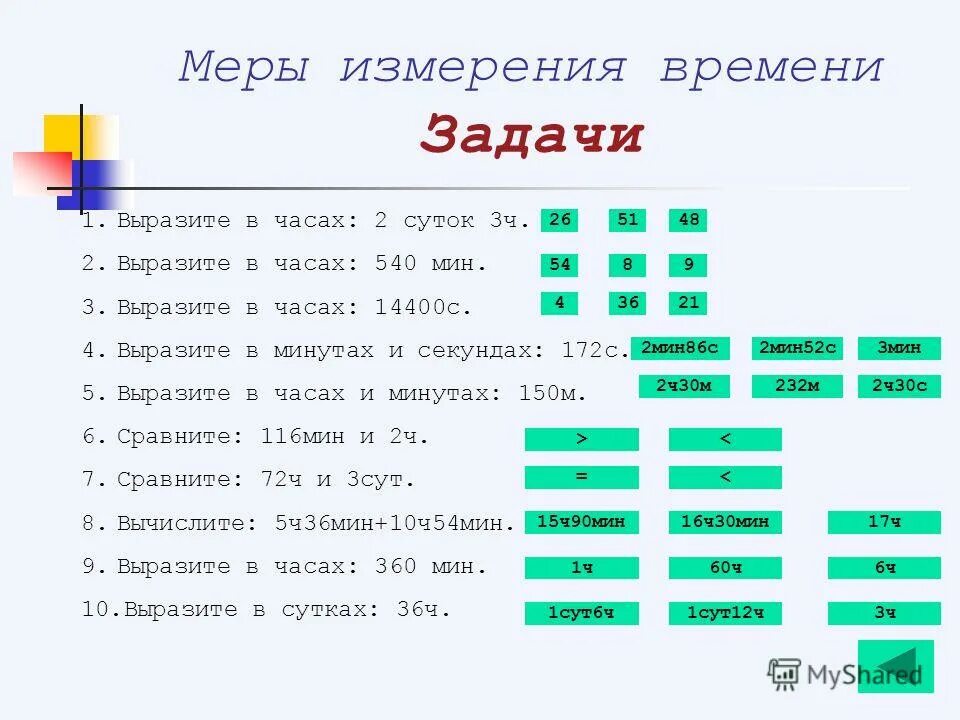 Меры измерения времени

Задачи

1. Выразите в часах: 2 суток 3ч. 26 51 48

2. Выразите в часах: 540 мин. 54 8 9

3. Выразите в часах: 14400с. 4 36 21

4. Выразите в минутах и секундах: 172с. 2мин86с 2мин52с 3мин

5. Выразите в часах и минутах: 150м. 2ч30м 232м 2ч30с

6. Сравните: 116мин и 2ч. > <

7. Сравните: 72ч и 3сут. = <

8. Вычислите: 5ч36мин+10ч54мин. 15ч90мин 16ч30мин 17ч

9. Выразите в часах: 360 мин. 1ч 60ч 6ч

10. Выразите в сутках: 36ч. 1сут6ч 1сут12ч 3ч

MyShared